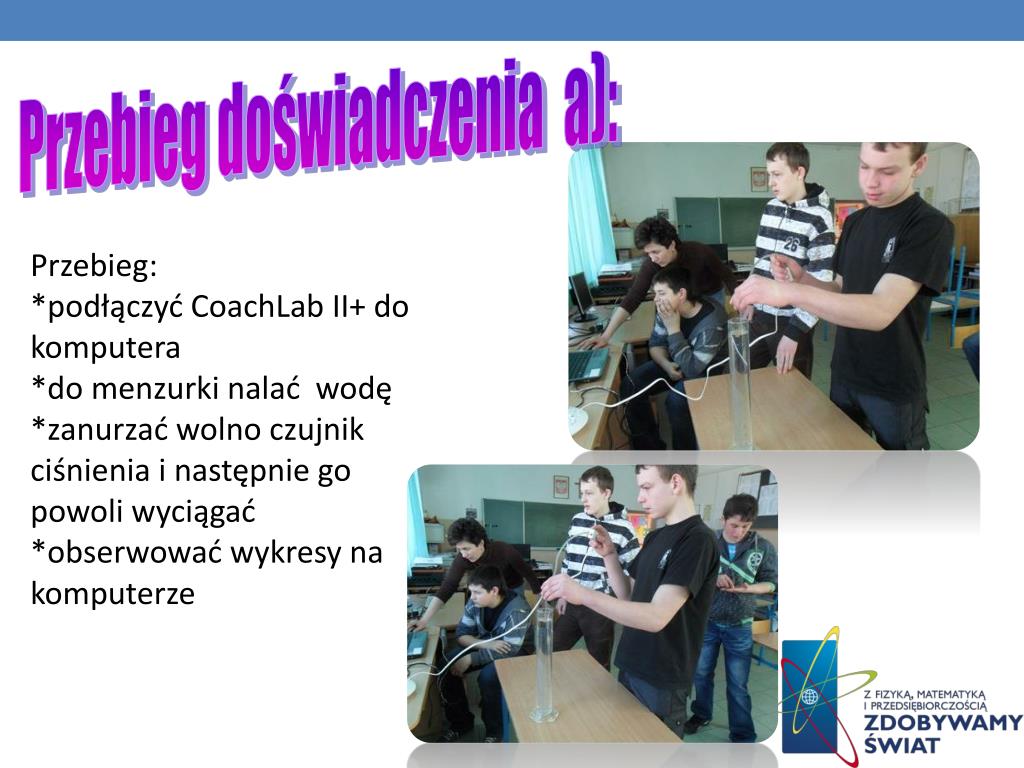 Przebieg doświadczenia a):

Przebieg:
*podłączyć CoachLab II+ do komputera
*do menzurki nalać wodę
*zanurzać wolno czujnik ciśnienia i następnie go powoli wyciągać
*obserwować wykresy na komputerze

26

Z FIZYKĄ, MATEMATYKĄ I PRZEDSIĘBIORCZOŚCIĄ
ZDOBYWAMY ŚWIAT